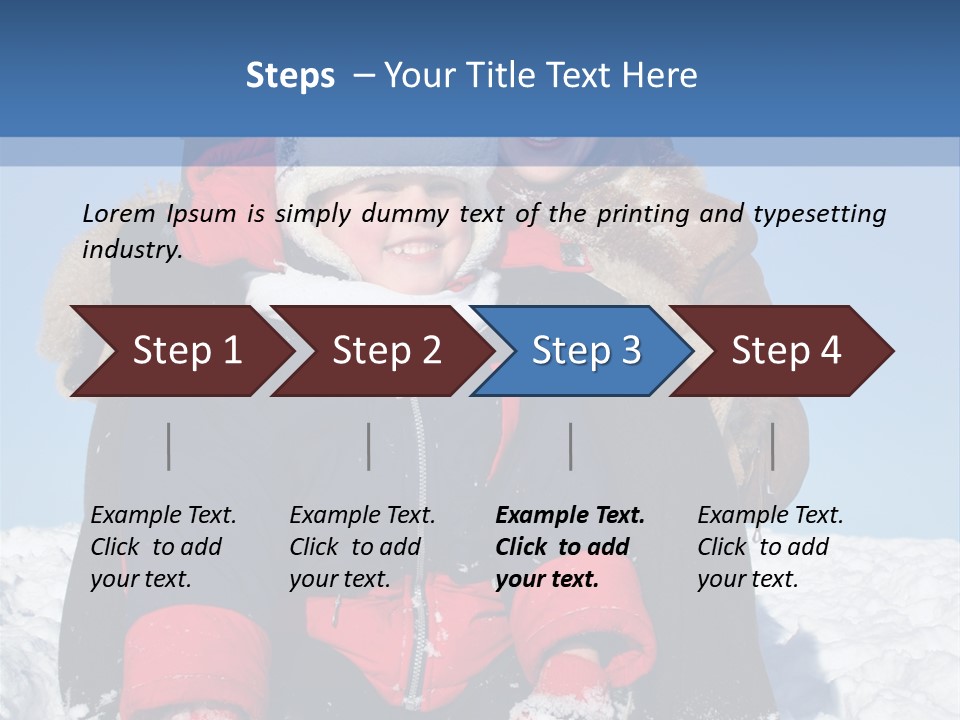 Steps – Your Title Text Here

Lorem Ipsum is simply dummy text of the printing and typesetting industry.

Step 1

Step 2

Step 3

Step 4

Example Text. Click to add your text.

Example Text. Click to add your text.

Example Text. Click to add your text.

Example Text. Click to add your text.